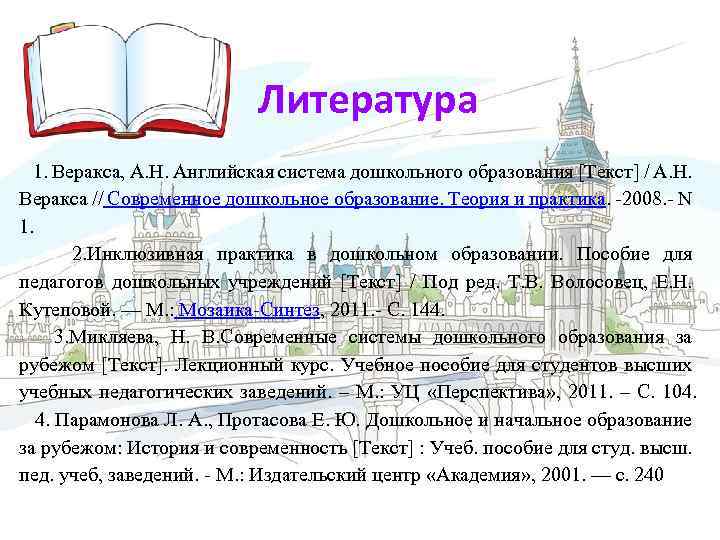 Литература

1. Веракса, А.Н. Английская система дошкольного образования [Текст] / А.Н. Веракса // Современное дошкольное образование. Теория и практика. -2008.- N 1.

2.Инклюзивная практика в дошкольном образовании. Пособие для педагогов дошкольных учреждений [Текст] / Под ред. Т.В. Волосовец, Е.Н. Кутеповой. — М.: Мозаика-Синтез, 2011.- С. 144.

3.Микляева, Н. В.Современные системы дошкольного образования за рубежом [Текст]. Лекционный курс. Учебное пособие для студентов высших учебных педагогических заведений. – М.: УЦ «Перспектива», 2011. – С. 104.

4. Парамонова Л. А., Протасова Е. Ю. Дошкольное и начальное образование за рубежом: История и современность [Текст] : Учеб. пособие для студ. высш. пед. учеб, заведений. - М.: Издательский центр «Академия», 2001. — с. 240